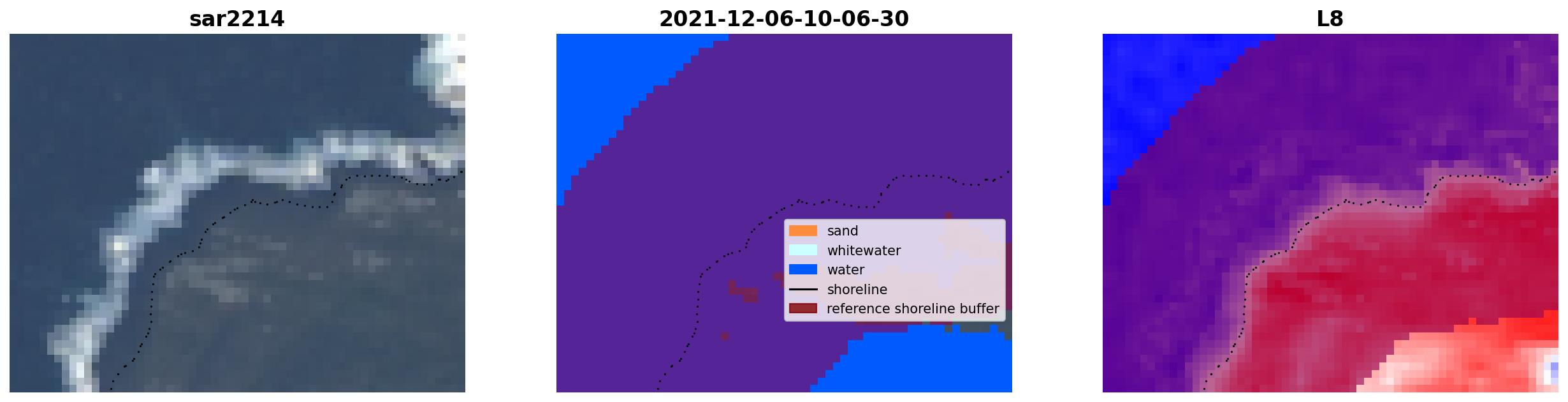 sar2214

2021-12-06-10-06-30

sand
whitewater
water
shoreline
reference shoreline buffer

L8